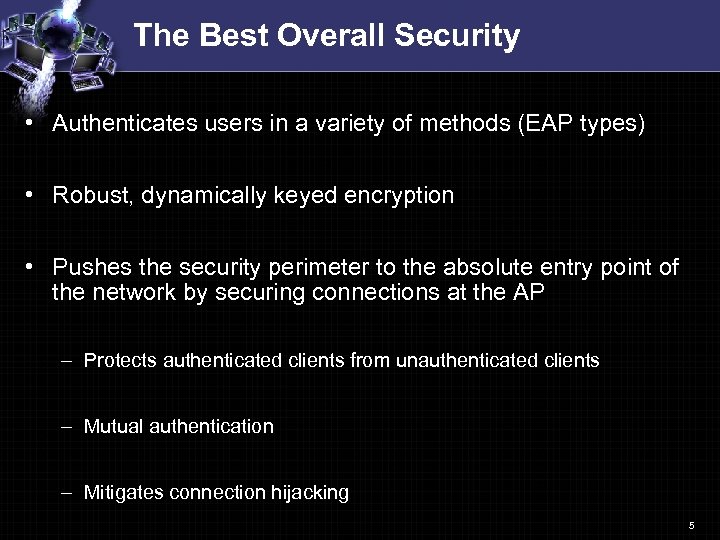 The Best Overall Security

• Authenticates users in a variety of methods (EAP types)

• Robust, dynamically keyed encryption

• Pushes the security perimeter to the absolute entry point of the network by securing connections at the AP

– Protects authenticated clients from unauthenticated clients

– Mutual authentication

– Mitigates connection hijacking

5